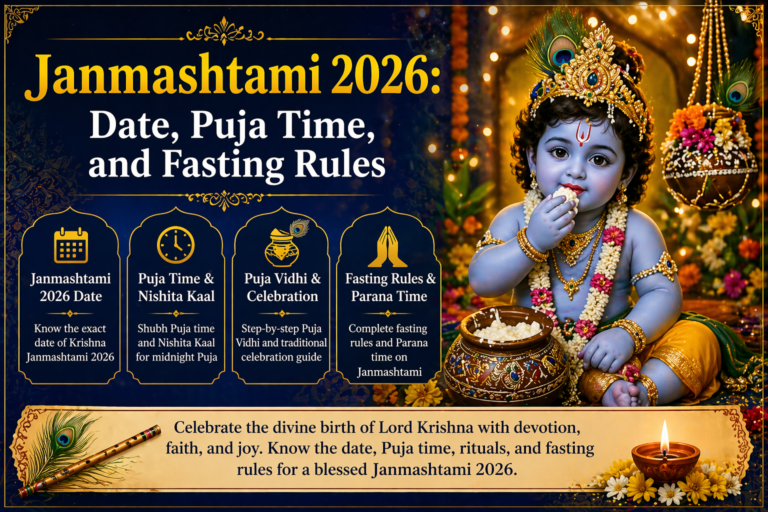 Janmashtami 2026:
Date, Puja Time, and Fasting Rules

Janmashtami 2026 Date
Know the exact date of Krishna Janmashtami 2026

Puja Time & Nishita Kaal
Shubh Puja time and Nishita Kaal for midnight Puja

Puja Vidhi & Celebration
Step-by-step Puja Vidhi and traditional celebration guide

Fasting Rules & Parana Time
Complete fasting rules and Parana time on Janmashtami

Celebrate the divine birth of Lord Krishna with devotion, faith, and joy. Know the date, Puja time, rituals, and fasting rules for a blessed Janmashtami 2026.